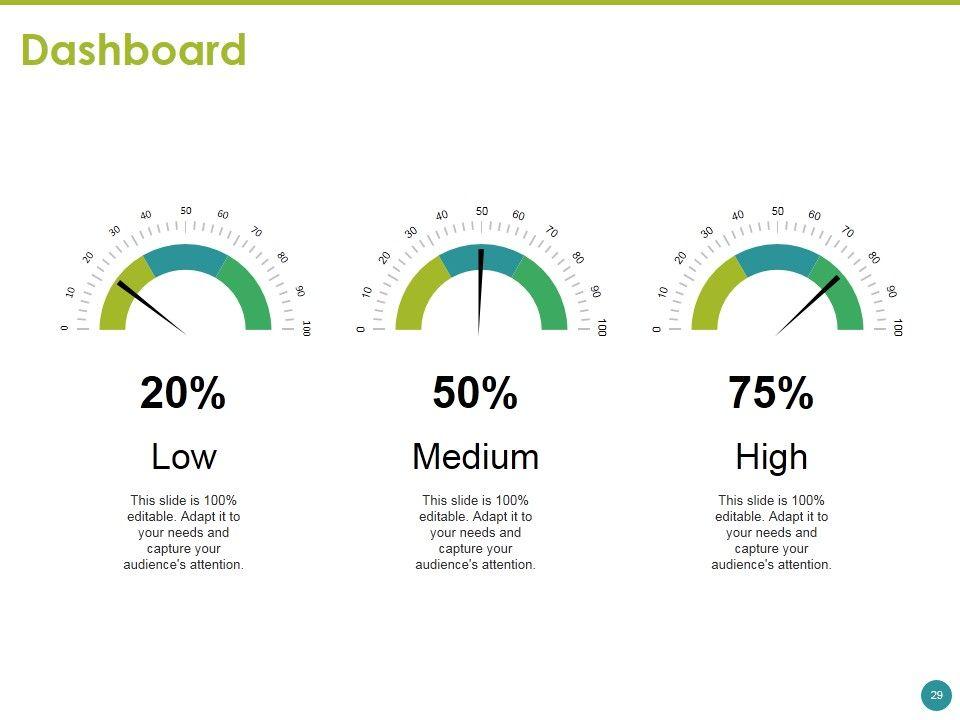 Dashboard

0 10 20 30 40 50 60 70 80 90 100

20%

Low

This slide is 100% editable. Adapt it to your needs and capture your audience's attention.

0 10 20 30 40 50 60 70 80 90 100

50%

Medium

This slide is 100% editable. Adapt it to your needs and capture your audience's attention.

0 10 20 30 40 50 60 70 80 90 100

75%

High

This slide is 100% editable. Adapt it to your needs and capture your audience's attention.

29